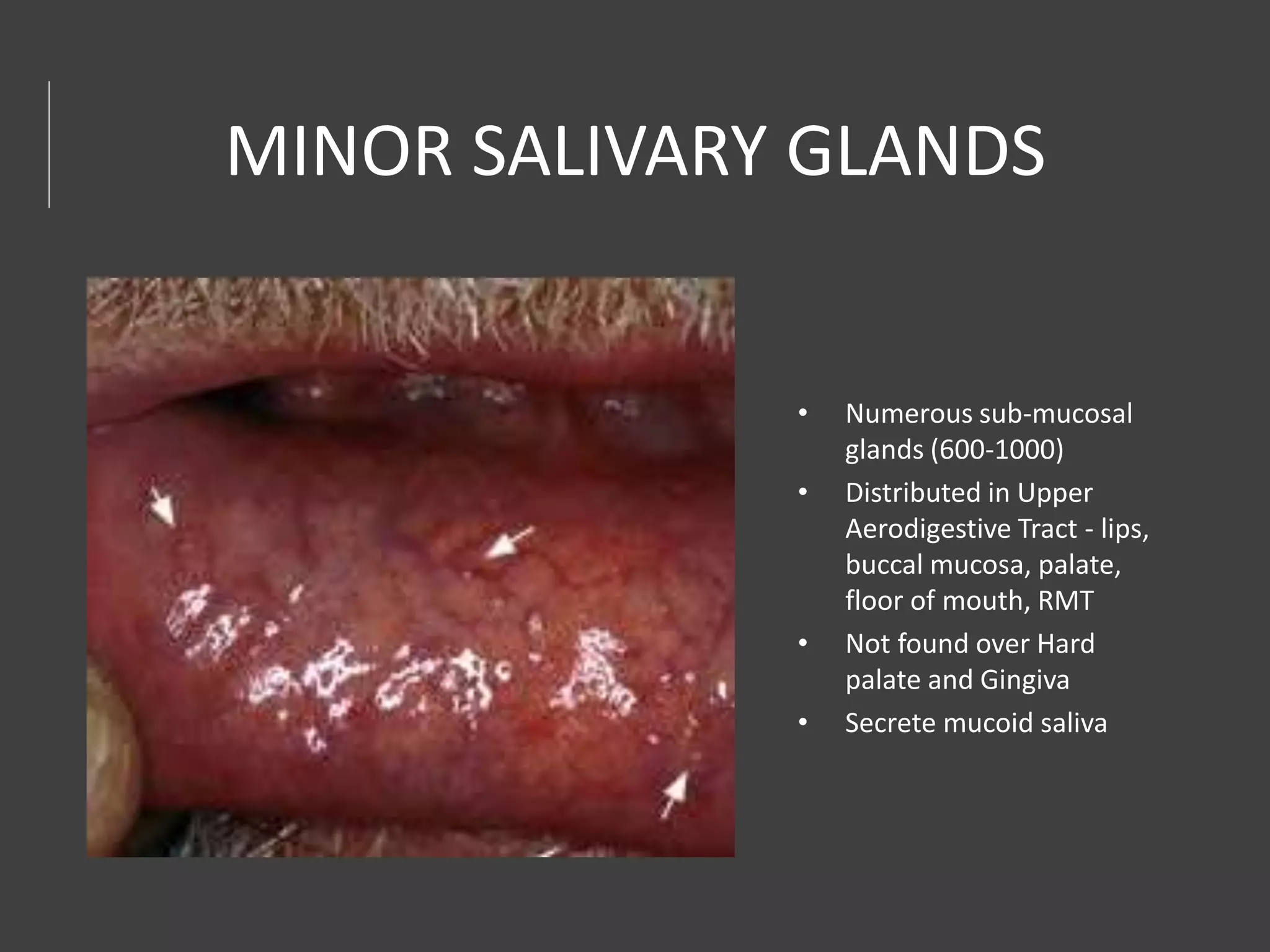 MINOR SALIVARY GLANDS

• Numerous sub-mucosal glands (600-1000)
• Distributed in Upper Aerodigestive Tract - lips, buccal mucosa, palate, floor of mouth, RMT
• Not found over Hard palate and Gingiva
• Secrete mucoid saliva